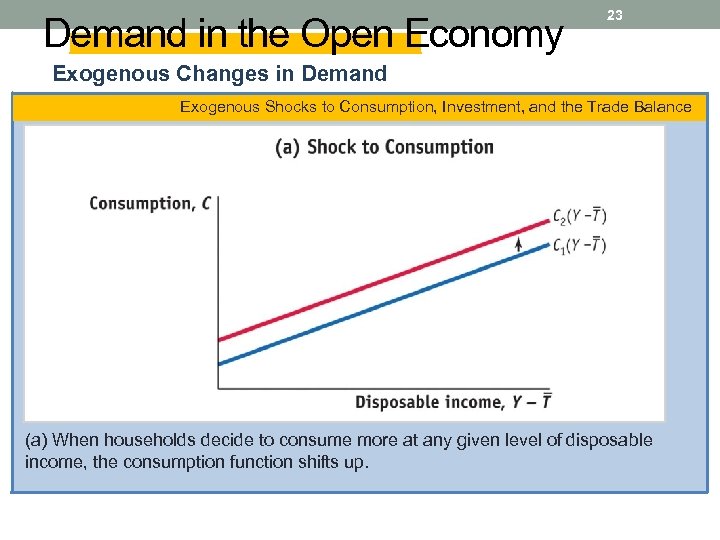 23

Demand in the Open Economy

Exogenous Changes in Demand

Exogenous Shocks to Consumption, Investment, and the Trade Balance

(a) Shock to Consumption

Consumption, $C$

$C_2(Y - \bar{T})$

$C_1(Y - \bar{T})$

Disposable income, $Y - \bar{T}$

(a) When households decide to consume more at any given level of disposable income, the consumption function shifts up.